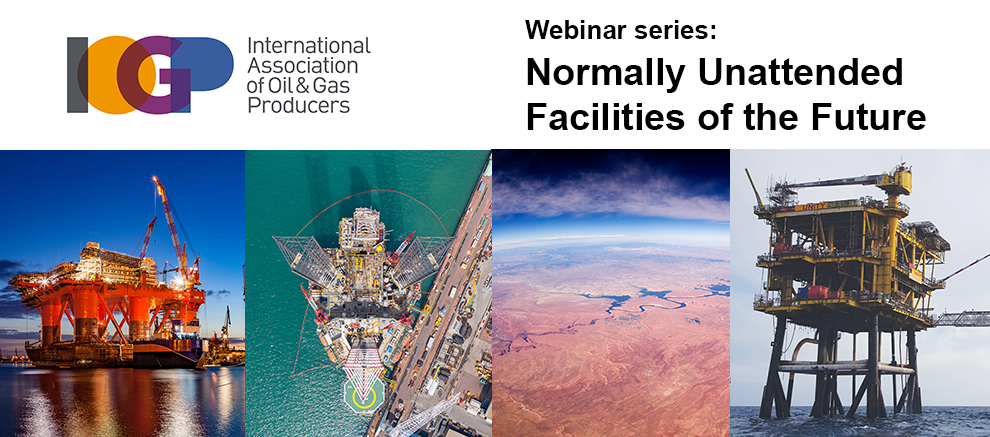 IOGP International Association of Oil & Gas Producers

Webinar series:
Normally Unattended Facilities of the Future

UNITY